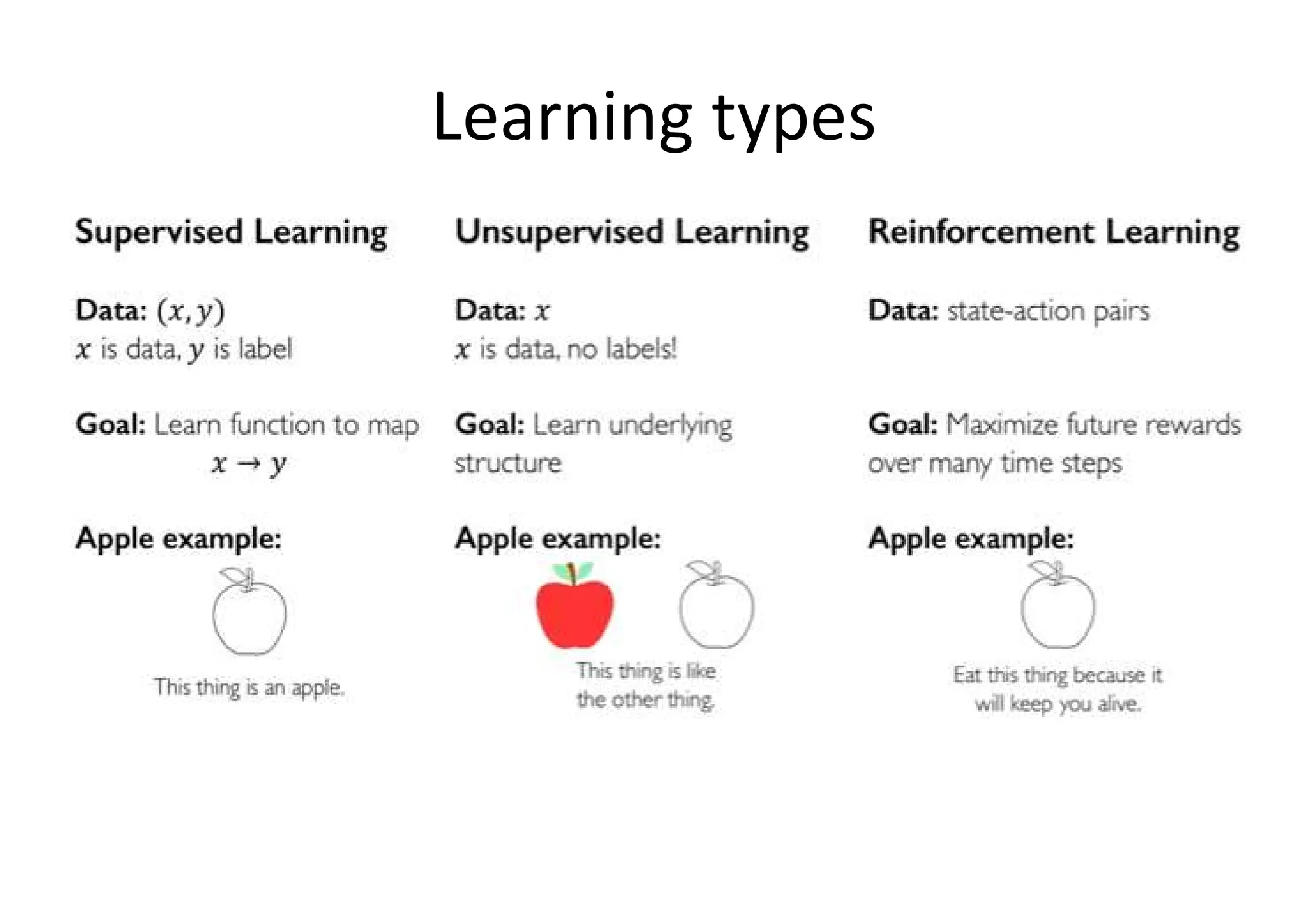 Learning types

Supervised Learning

Data: $(x, y)$
$x$ is data, $y$ is label

Goal: Learn function to map
$x \rightarrow y$

Apple example:

This thing is an apple.

Unsupervised Learning

Data: $x$
$x$ is data, no labels!

Goal: Learn underlying structure

Apple example:

This thing is like the other thing.

Reinforcement Learning

Data: state-action pairs

Goal: Maximize future rewards over many time steps

Apple example:

Eat this thing because it will keep you alive.